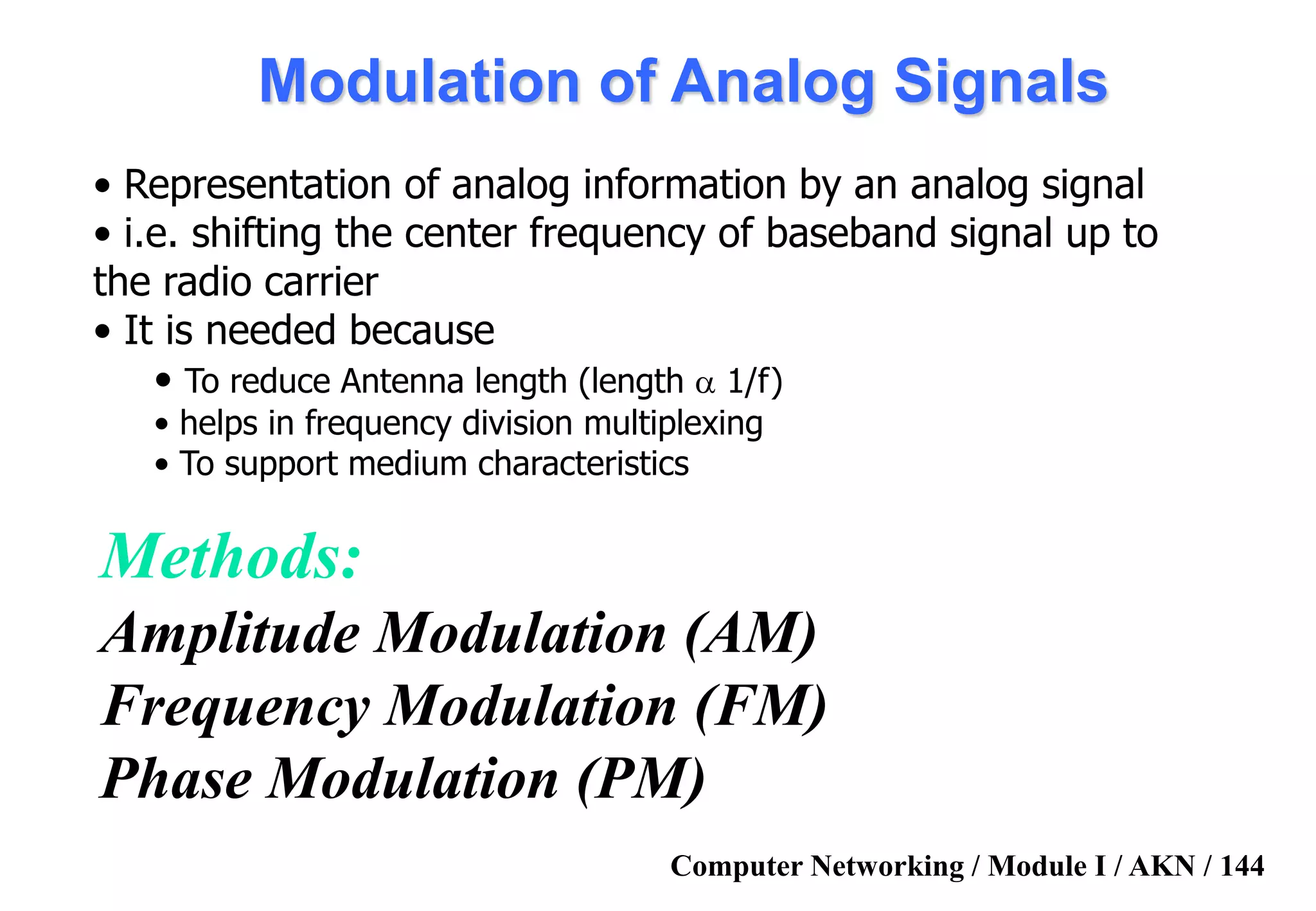 Modulation of Analog Signals

• Representation of analog information by an analog signal
• i.e. shifting the center frequency of baseband signal up to the radio carrier
• It is needed because
• To reduce Antenna length (length $\alpha$ 1/f)
• helps in frequency division multiplexing
• To support medium characteristics

Methods:
Amplitude Modulation (AM)
Frequency Modulation (FM)
Phase Modulation (PM)

Computer Networking / Module I / AKN / 144